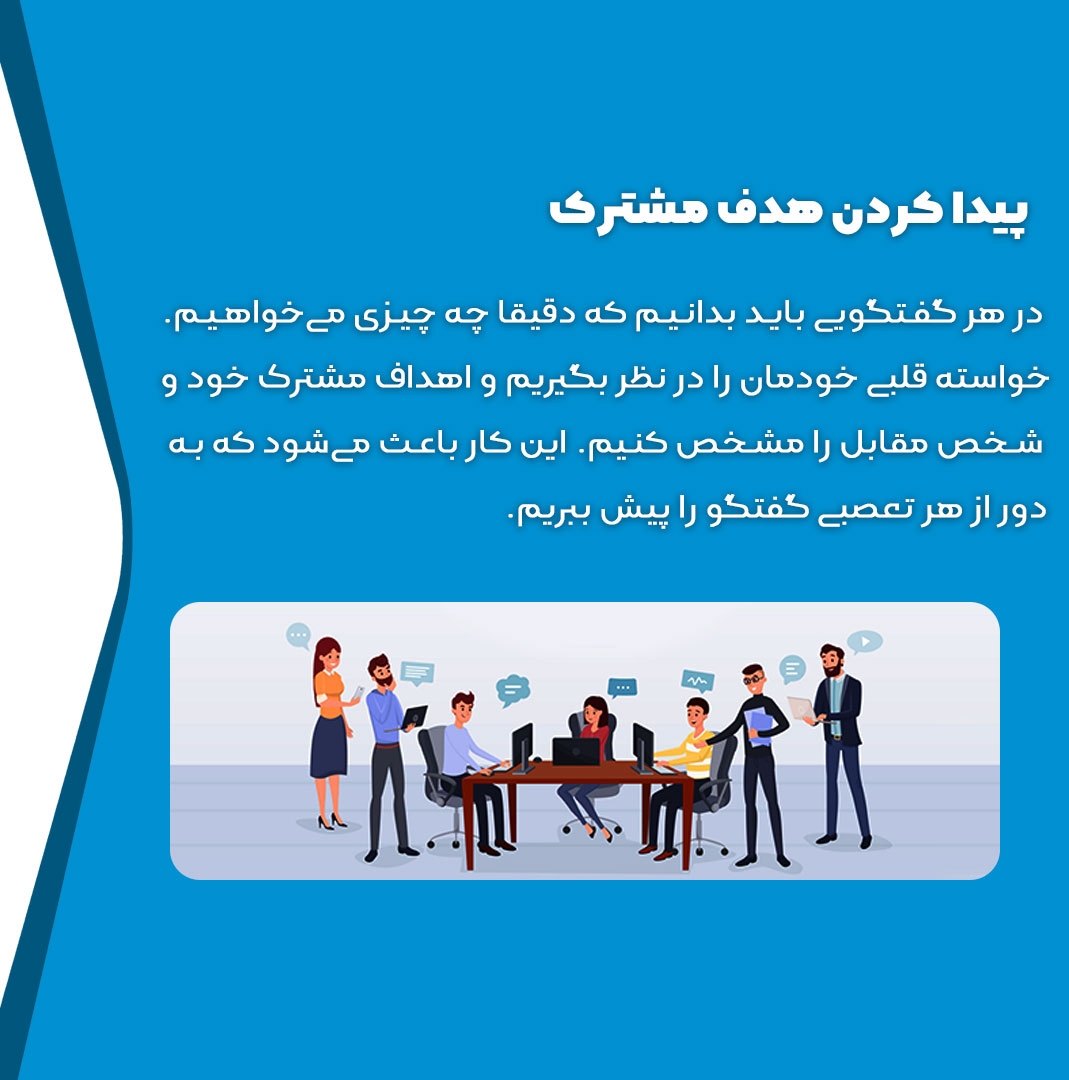 پیدا کردن هدف مشترک

در هر گفتگویی باید بدانیم که دقیقا چه چیزی می‌خواهیم. خواسته قلبی خودمان را در نظر بگیریم و اهداف مشترک خود و شخص مقابل را مشخص کنیم. این کار باعث می‌شود که به دور از هر تعصبی گفتگو را پیش ببریم.